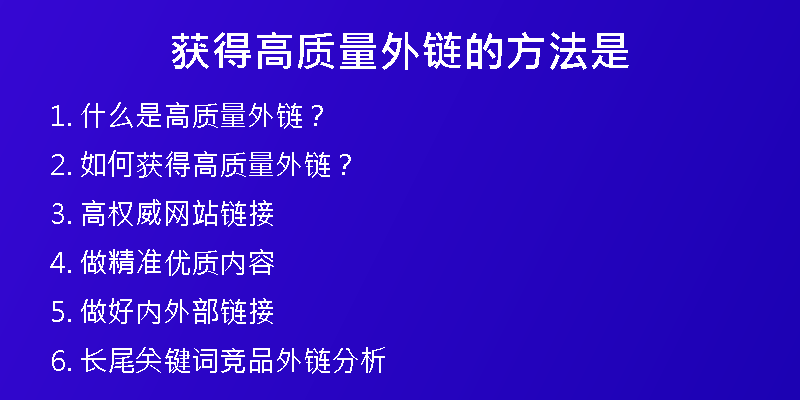 获得高质量外链的方法是

1. 什么是高质量外链？

2. 如何获得高质量外链？

3. 高权威网站链接

4. 做精准优质内容

5. 做好内外部链接

6. 长尾关键词竞品外链分析